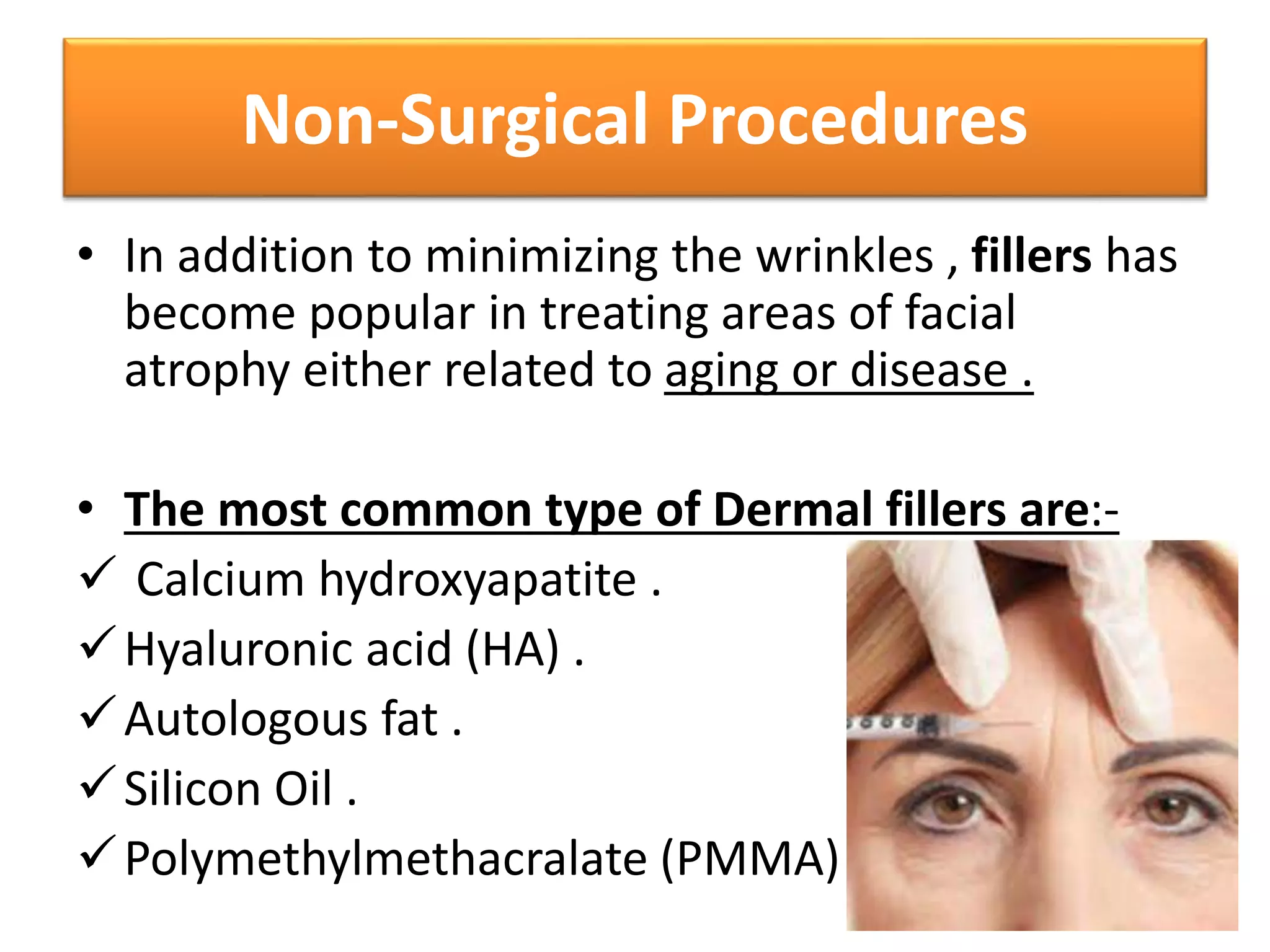 Non-Surgical Procedures

• In addition to minimizing the wrinkles , fillers has become popular in treating areas of facial atrophy either related to aging or disease .

• The most common type of Dermal fillers are:-
✓ Calcium hydroxyapatite .
✓ Hyaluronic acid (HA) .
✓ Autologous fat .
✓ Silicon Oil .
✓ Polymethylmethacralate (PMMA)